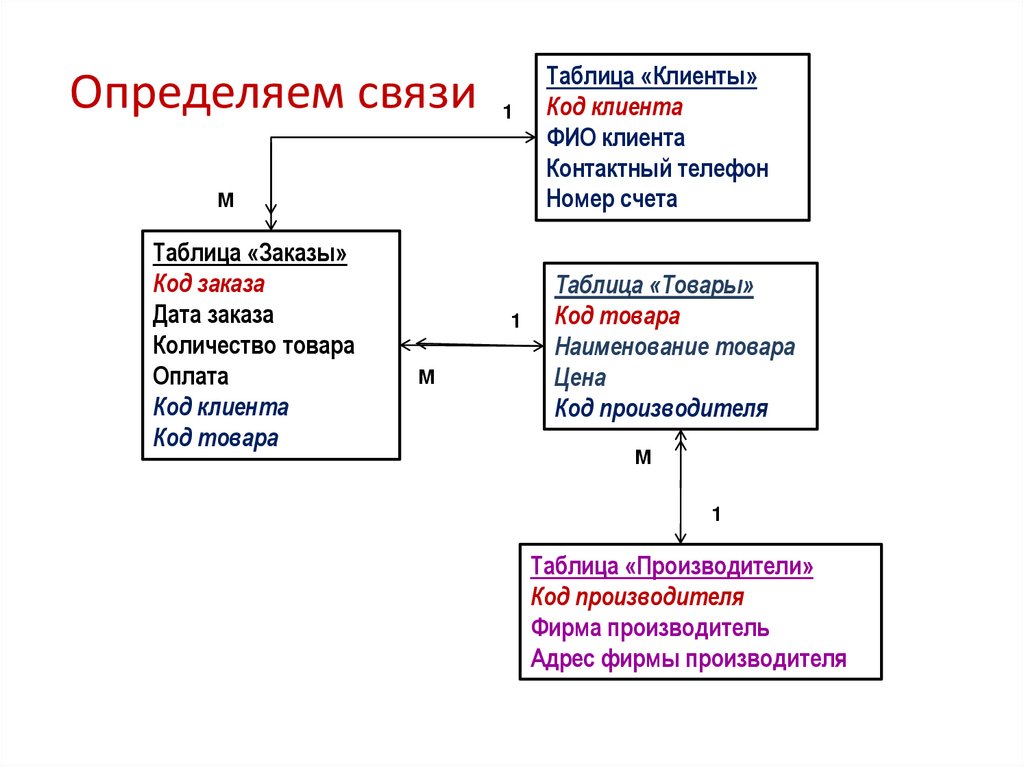 Определяем связи

1

Таблица «Клиенты»
Код клиента
ФИО клиента
Контактный телефон
Номер счета

М

Таблица «Заказы»
Код заказа
Дата заказа
Количество товара
Оплата
Код клиента
Код товара

1

М

Таблица «Товары»
Код товара
Наименование товара
Цена
Код производителя

М

1

Таблица «Производители»
Код производителя
Фирма производитель
Адрес фирмы производителя